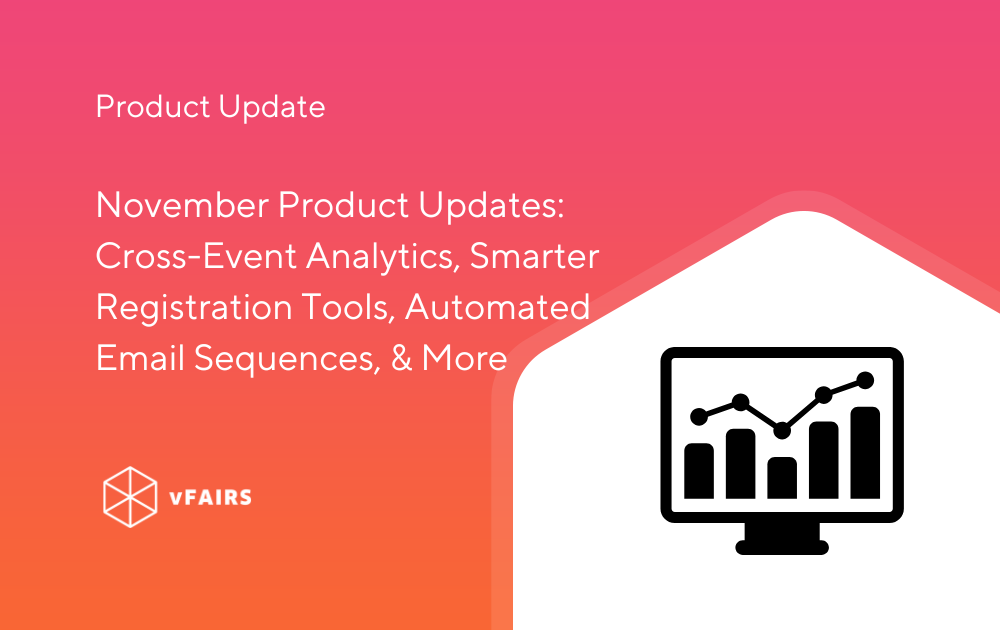 Product Update

November Product Updates: Cross-Event Analytics, Smarter Registration Tools, Automated Email Sequences, & More

vFAIRS